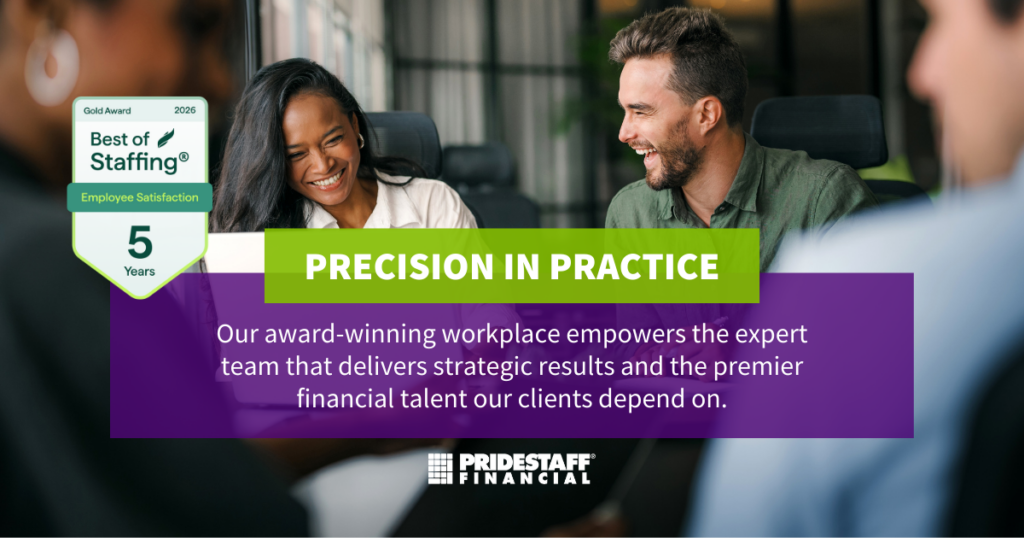 Gold Award 2026

Best of Staffing®

Employee Satisfaction

5

Years

PRECISION IN PRACTICE

Our award-winning workplace empowers the expert team that delivers strategic results and the premier financial talent our clients depend on.

PRIDESTAFF® FINANCIAL